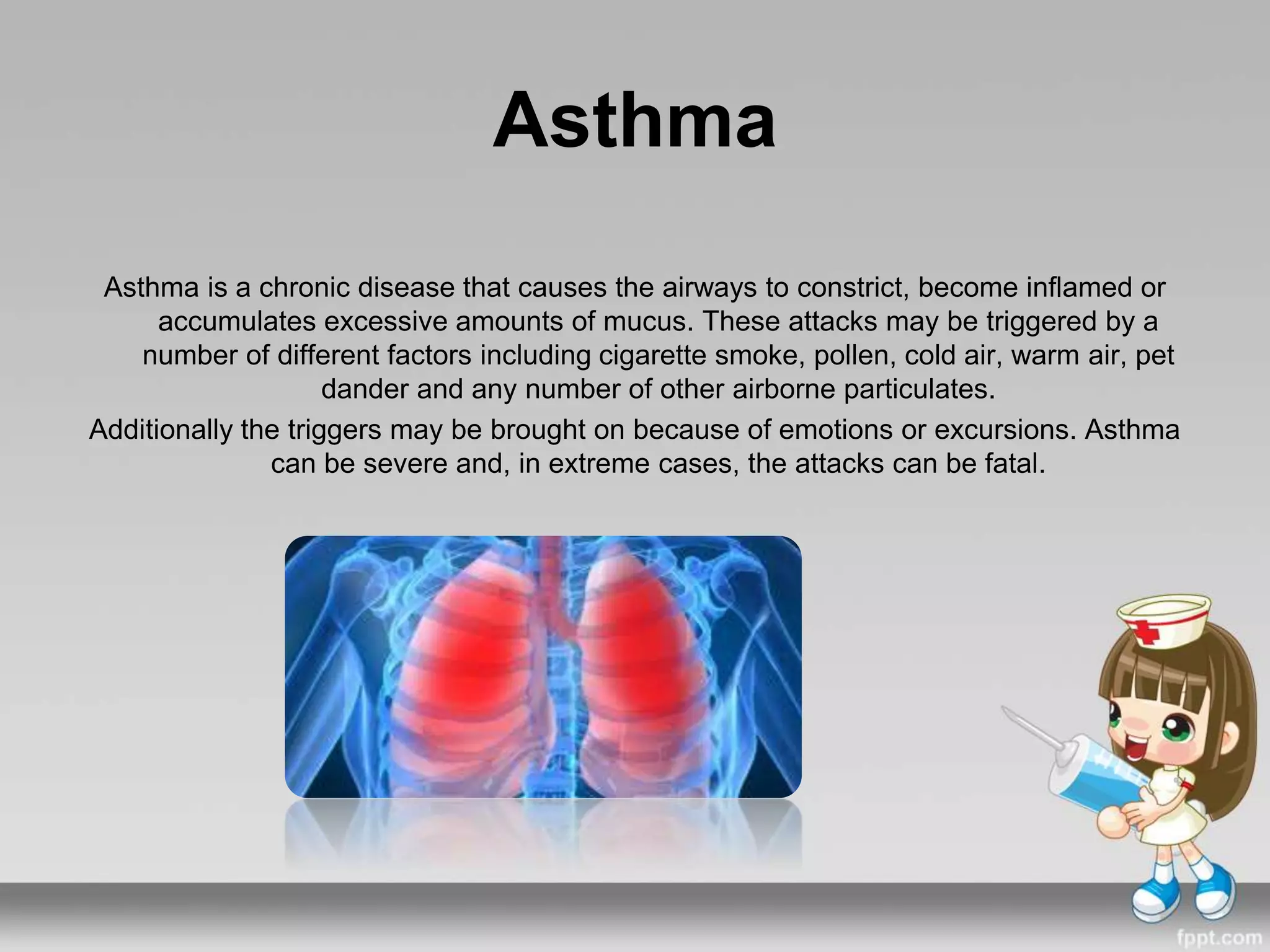 Asthma

Asthma is a chronic disease that causes the airways to constrict, become inflamed or accumulates excessive amounts of mucus. These attacks may be triggered by a number of different factors including cigarette smoke, pollen, cold air, warm air, pet dander and any number of other airborne particulates.

Additionally the triggers may be brought on because of emotions or excursions. Asthma can be severe and, in extreme cases, the attacks can be fatal.

fppt.com